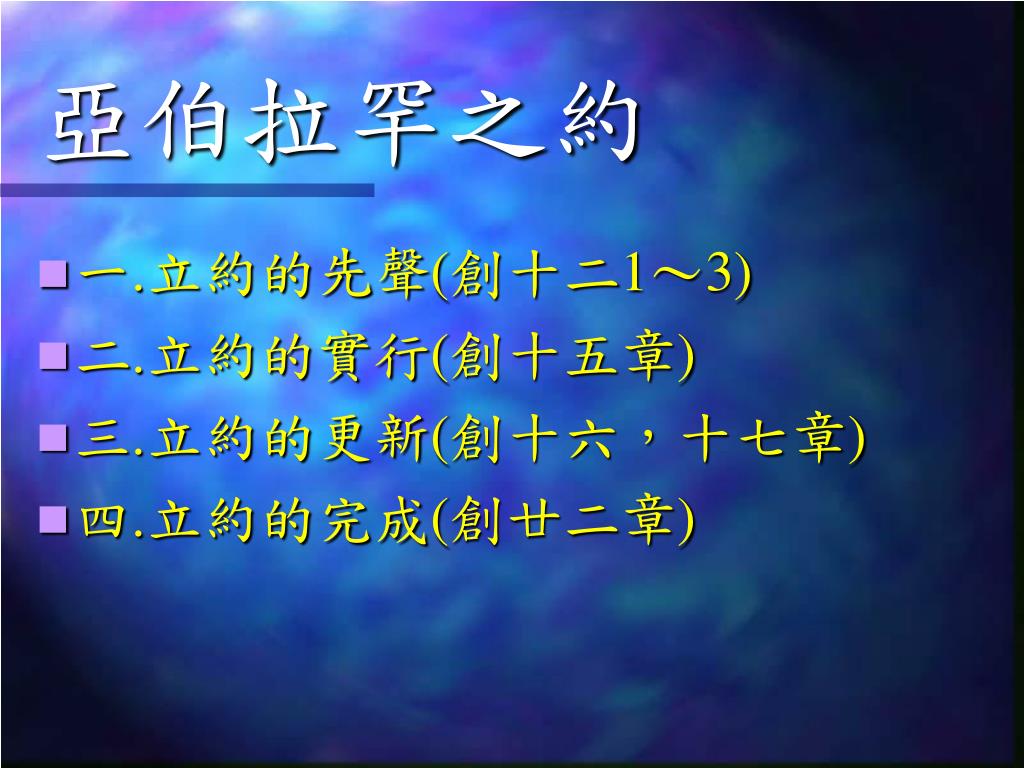 亞伯拉罕之約

一.立約的先聲(創十二1～3)
二.立約的實行(創十五章)
三.立約的更新(創十六，十七章)
四.立約的完成(創廿二章)